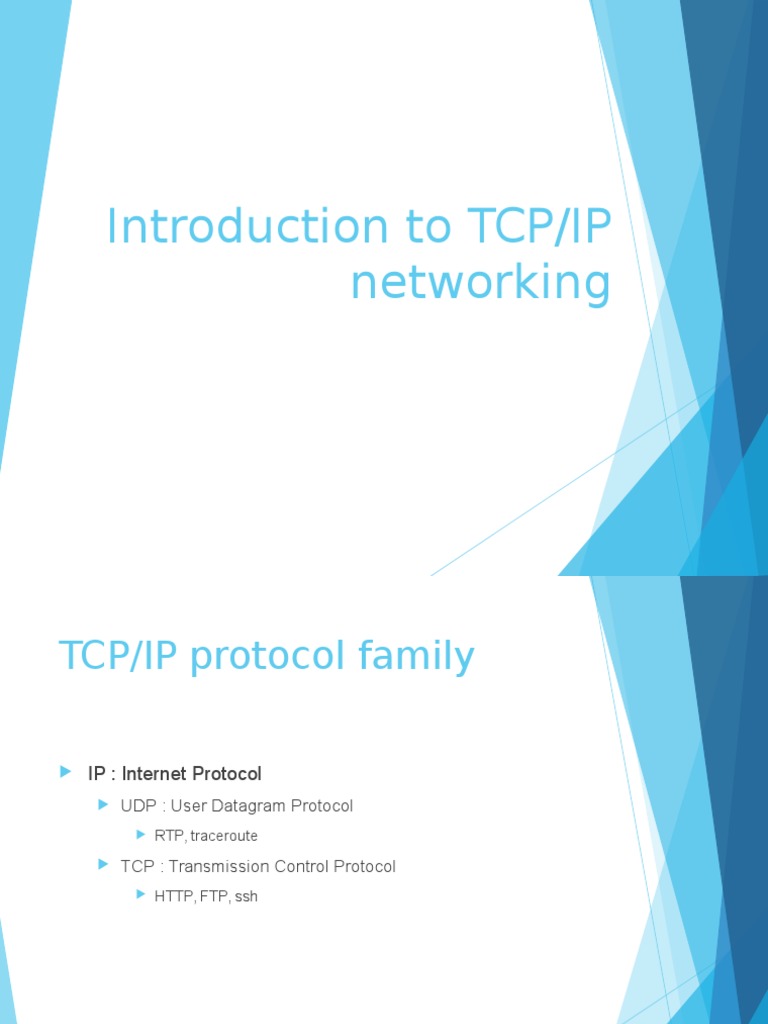 Introduction to TCP/IP networking

TCP/IP protocol family

IP : Internet Protocol

UDP : User Datagram Protocol

RTP, traceroute

TCP : Transmission Control Protocol

HTTP, FTP, ssh